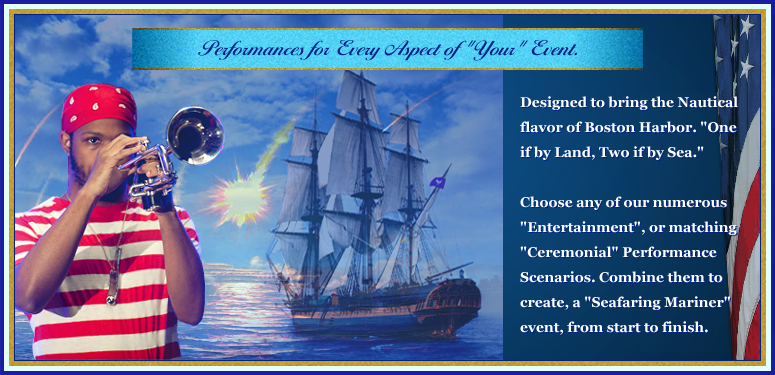 Performances for Every Aspect of "Your" Event.

Designed to bring the Nautical flavor of Boston Harbor. "One if by Land, Two if by Sea."

Choose any of our numerous "Entertainment", or matching "Ceremonial" Performance Scenarios. Combine them to create, a "Seafaring Mariner" event, from start to finish.